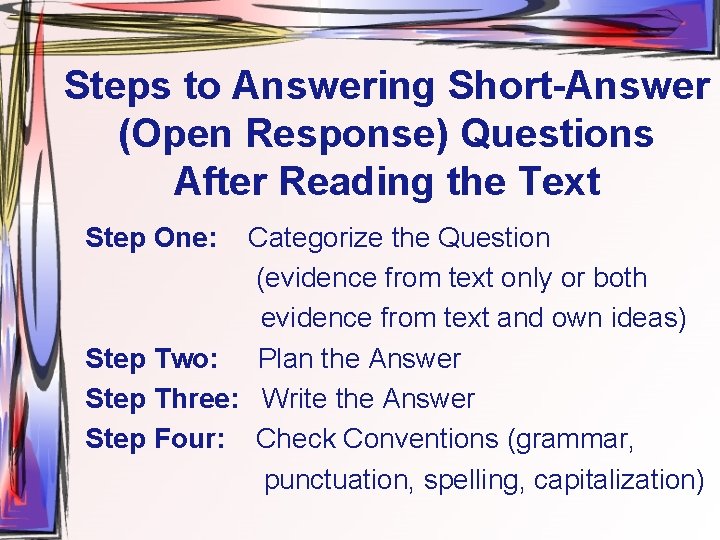 Steps to Answering Short-Answer (Open Response) Questions After Reading the Text

Step One: Categorize the Question (evidence from text only or both evidence from text and own ideas)

Step Two: Plan the Answer

Step Three: Write the Answer

Step Four: Check Conventions (grammar, punctuation, spelling, capitalization)